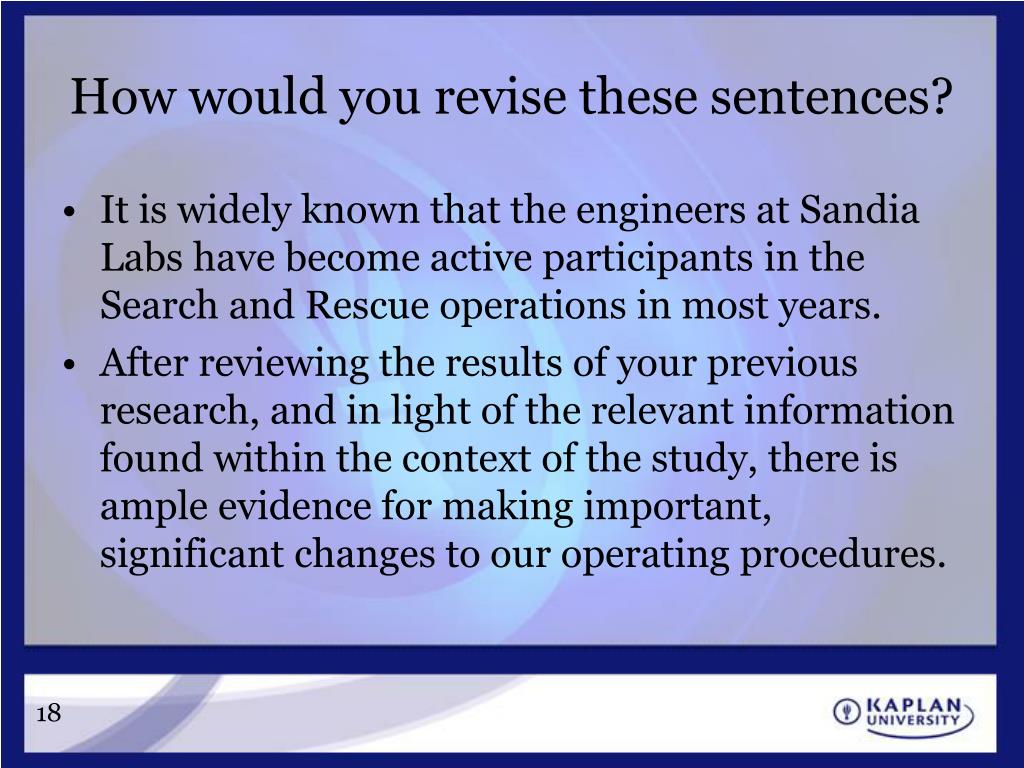 How would you revise these sentences?

• It is widely known that the engineers at Sandia Labs have become active participants in the Search and Rescue operations in most years.

• After reviewing the results of your previous research, and in light of the relevant information found within the context of the study, there is ample evidence for making important, significant changes to our operating procedures.

18

KAPLAN UNIVERSITY